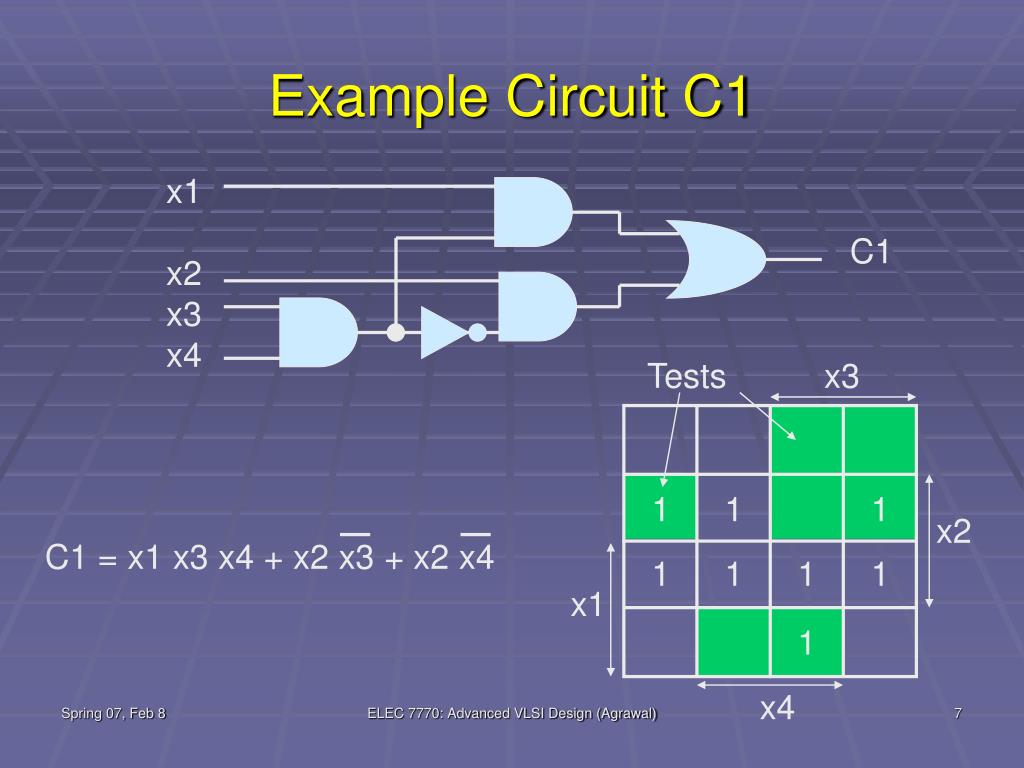 Example Circuit C1

x1

x2

x3

x4

C1

Tests

x3

| | | | |
|---|---|---|---|
| | | | |
| 1 | 1 | | 1 |
| 1 | 1 | 1 | 1 |
| | | 1 | |

x2

x1

x4

C1 = x1 x3 x4 + x2 $\overline{x3}$ + x2 $\overline{x4}$

Spring 07, Feb 8

ELEC 7770: Advanced VLSI Design (Agrawal)

7